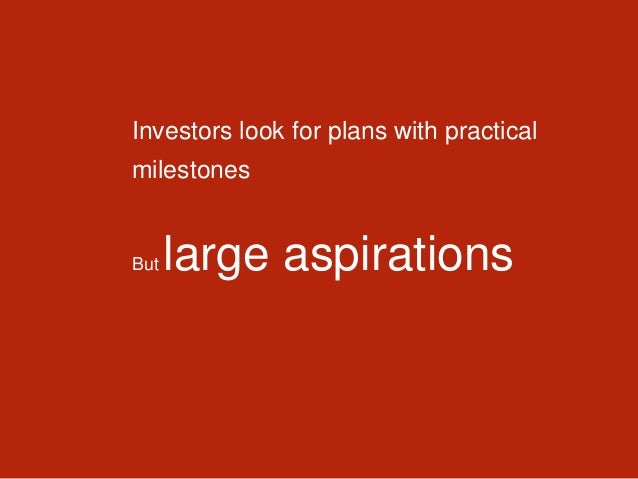 Investors look for plans with practical milestones

But large aspirations